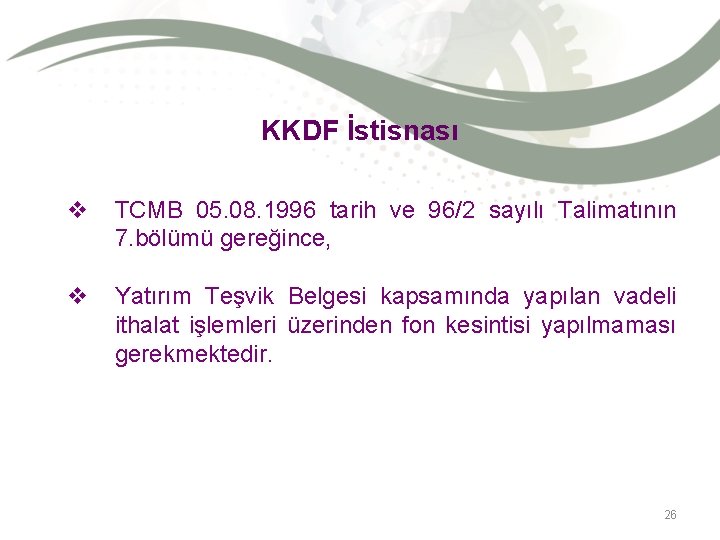 KKDF İstisnası

❖ TCMB 05.08.1996 tarih ve 96/2 sayılı Talimatının 7.bölümü gereğince,

❖ Yatırım Teşvik Belgesi kapsamında yapılan vadeli ithalat işlemleri üzerinden fon kesintisi yapılmaması gerekmektedir.

26